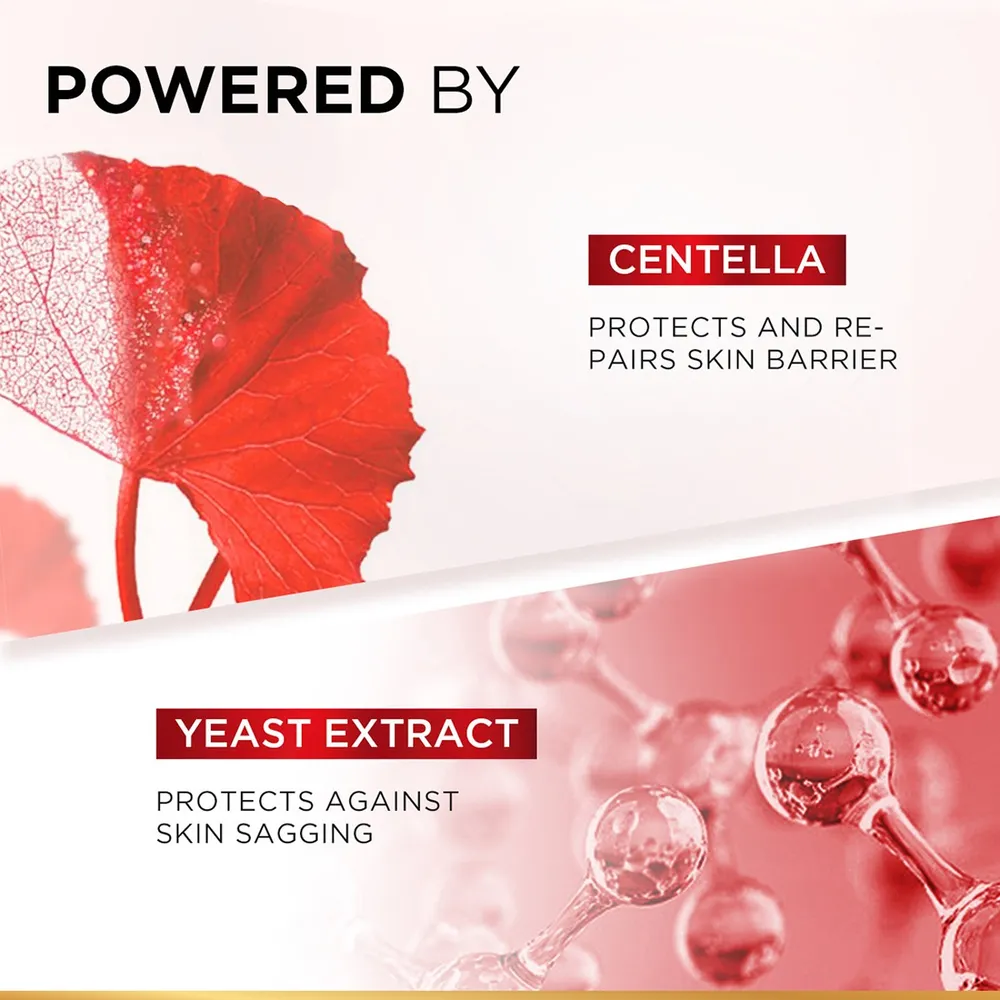 POWERED BY

CENTELLA

PROTECTS AND REPAIRS SKIN BARRIER

YEAST EXTRACT

PROTECTS AGAINST SKIN SAGGING